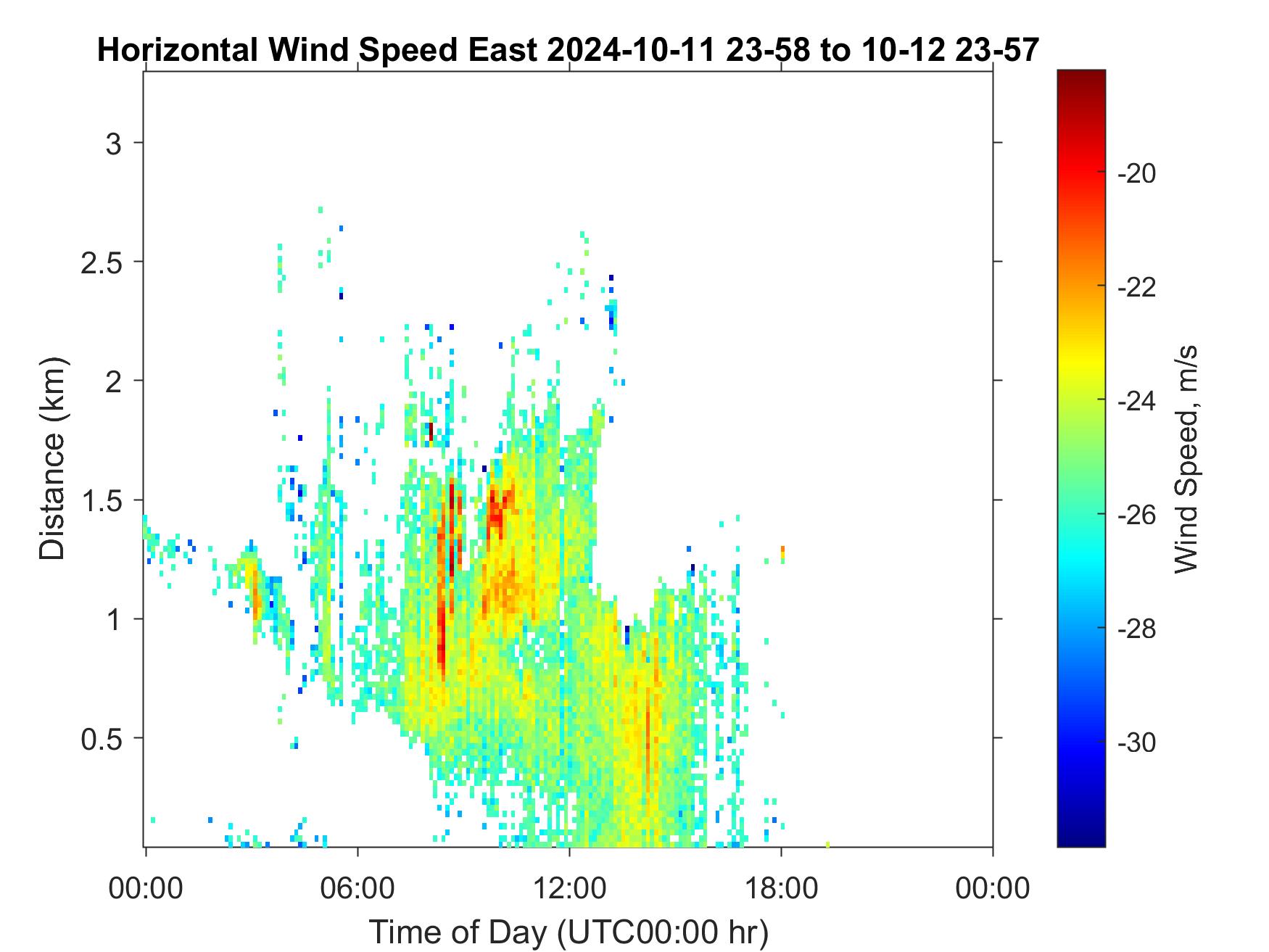 Horizontal Wind Speed East 2024-10-11 23-58 to 10-12 23-57

Distance (km)

3
2.5
2
1.5
1
0.5

00:00
06:00
12:00
18:00
00:00

Time of Day (UTC00:00 hr)

-20
-22
-24
-26
-28
-30

Wind Speed, m/s